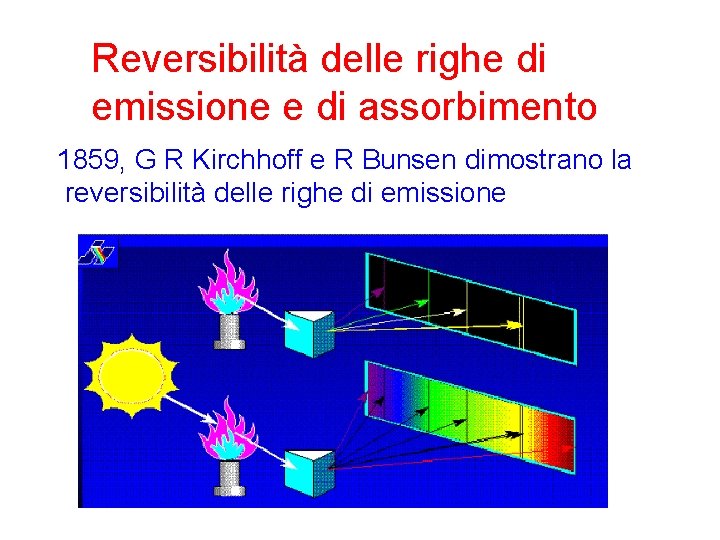 Reversibilità delle righe di emissione e di assorbimento

1859, G R Kirchhoff e R Bunsen dimostrano la reversibilità delle righe di emissione